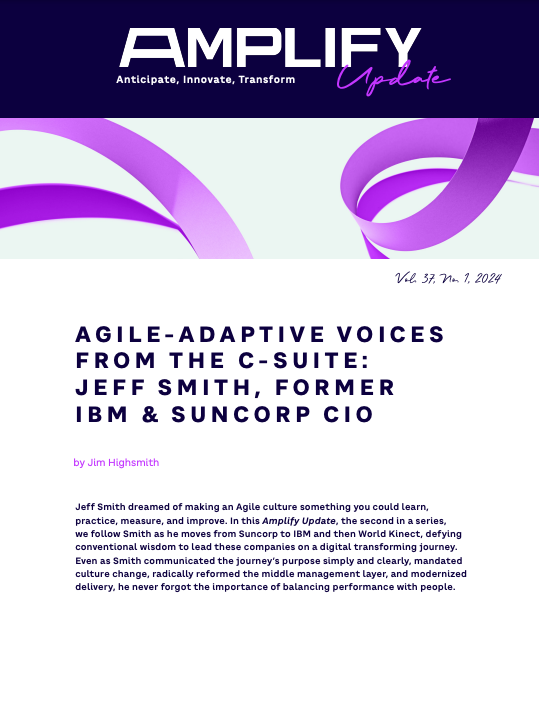 AMPLIFY
Anticipate, Innovate, Transform
Update

Vol. 37, No. 1, 2024

AGILE-ADAPTIVE VOICES FROM THE C-SUITE: JEFF SMITH, FORMER IBM & SUNCORP CIO

by Jim Highsmith

Jeff Smith dreamed of making an Agile culture something you could learn, practice, measure, and improve. In this Amplify Update, the second in a series, we follow Smith as he moves from Suncorp to IBM and then World Kinect, defying conventional wisdom to lead these companies on a digital transforming journey. Even as Smith communicated the journey's purpose simply and clearly, mandated culture change, radically reformed the middle management layer, and modernized delivery, he never forgot the importance of balancing performance with people.